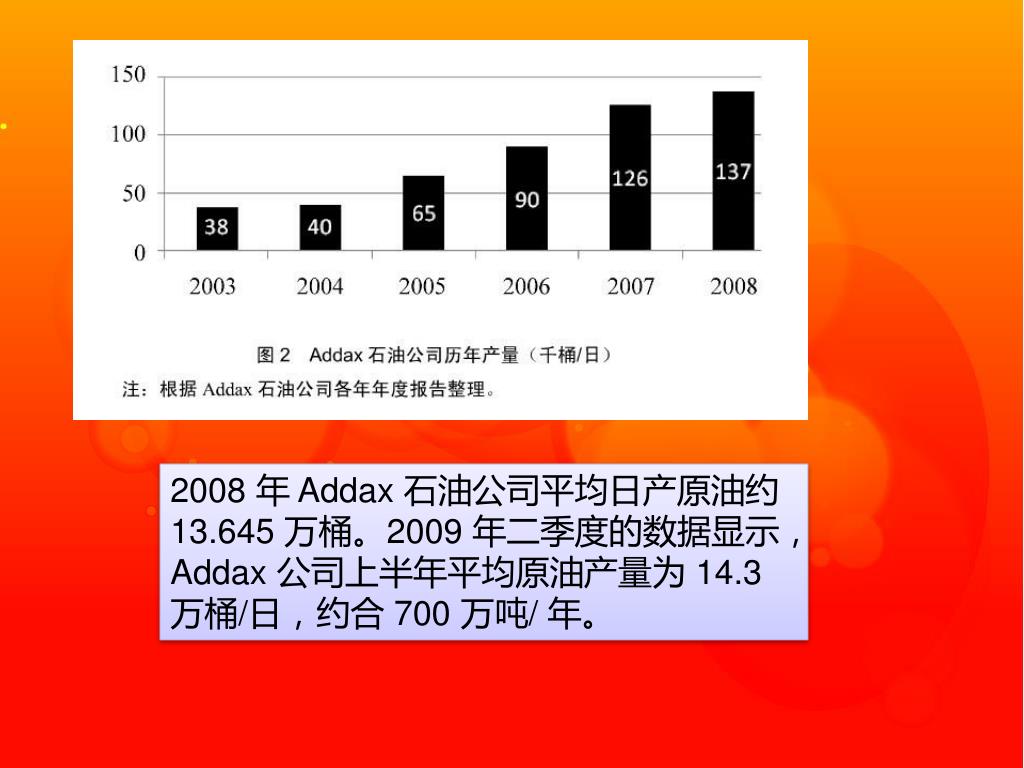 150
100
50
0
38
40
65
90
126
137
2003
2004
2005
2006
2007
2008

图 2 Addax 石油公司历年产量（千桶/日）
注：根据 Addax 石油公司各年年度报告整理。

2008 年 Addax 石油公司平均日产原油约 13.645 万桶。2009 年二季度的数据显示，Addax 公司上半年平均原油产量为 14.3 万桶/日，约合 700 万吨/ 年。